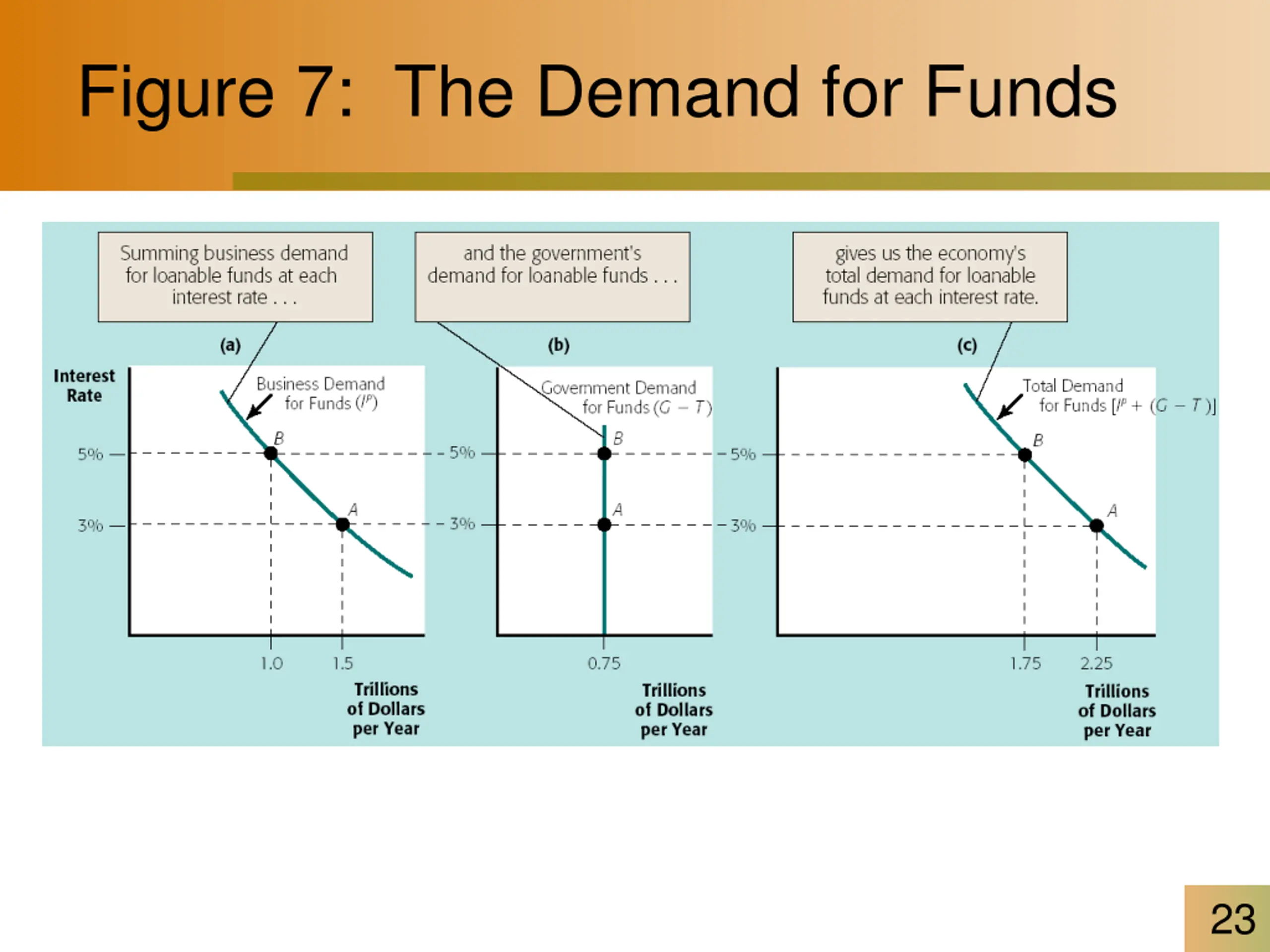 Figure 7: The Demand for Funds

Summing business demand for loanable funds at each interest rate . . .

and the government's demand for loanable funds . . .

gives us the economy's total demand for loanable funds at each interest rate.

(a)

Interest Rate

Business Demand for Funds ($I^P$)

B

A

5%

3%

1.0

1.5

Trillions of Dollars per Year

(b)

Government Demand for Funds ($G - T$)

B

A

5%

3%

0.75

Trillions of Dollars per Year

(c)

Total Demand for Funds [$I^P + (G - T)$]

B

A

5%

3%

1.75

2.25

Trillions of Dollars per Year

23